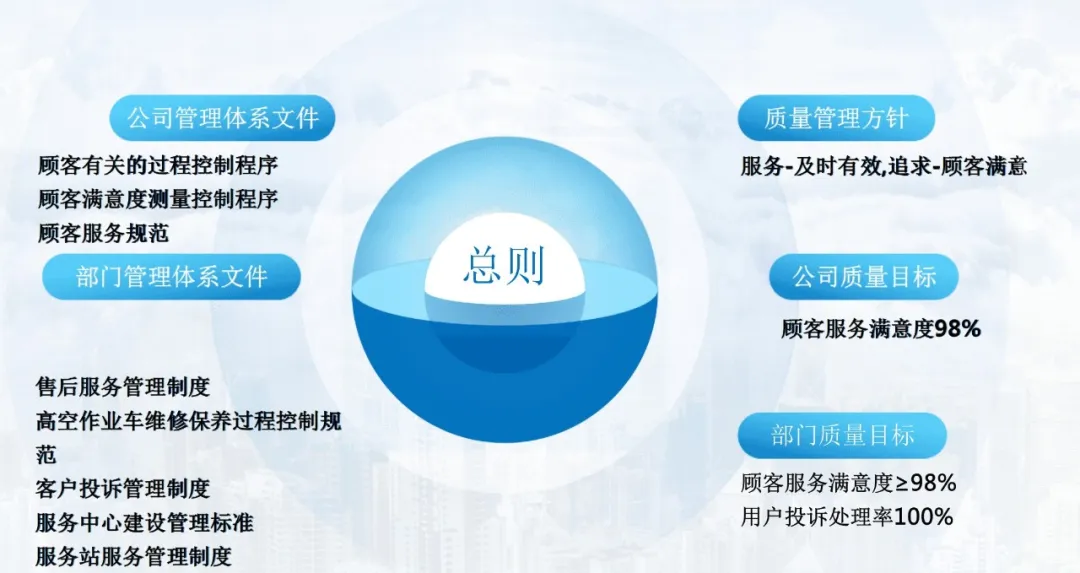 公司管理体系文件

顾客有关的过程控制程序
顾客满意度测量控制程序
顾客服务规范

部门管理体系文件

售后服务管理制度
高空作业车维修保养过程控制规范
客户投诉管理制度
服务中心建设管理标准
服务站服务管理制度

总则

质量管理方针

服务-及时有效,追求-顾客满意

公司质量目标

顾客服务满意度98%

部门质量目标

顾客服务满意度≥98%
用户投诉处理率100%